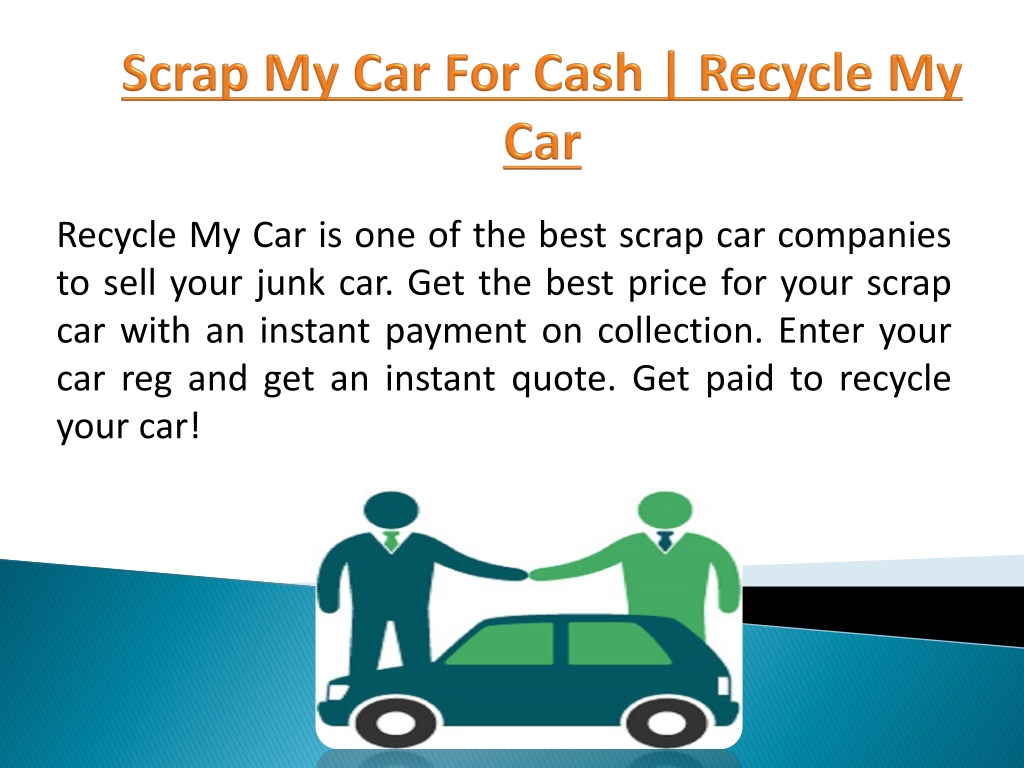 Scrap My Car For Cash | Recycle My Car

Recycle My Car is one of the best scrap car companies to sell your junk car. Get the best price for your scrap car with an instant payment on collection. Enter your car reg and get an instant quote. Get paid to recycle your car!